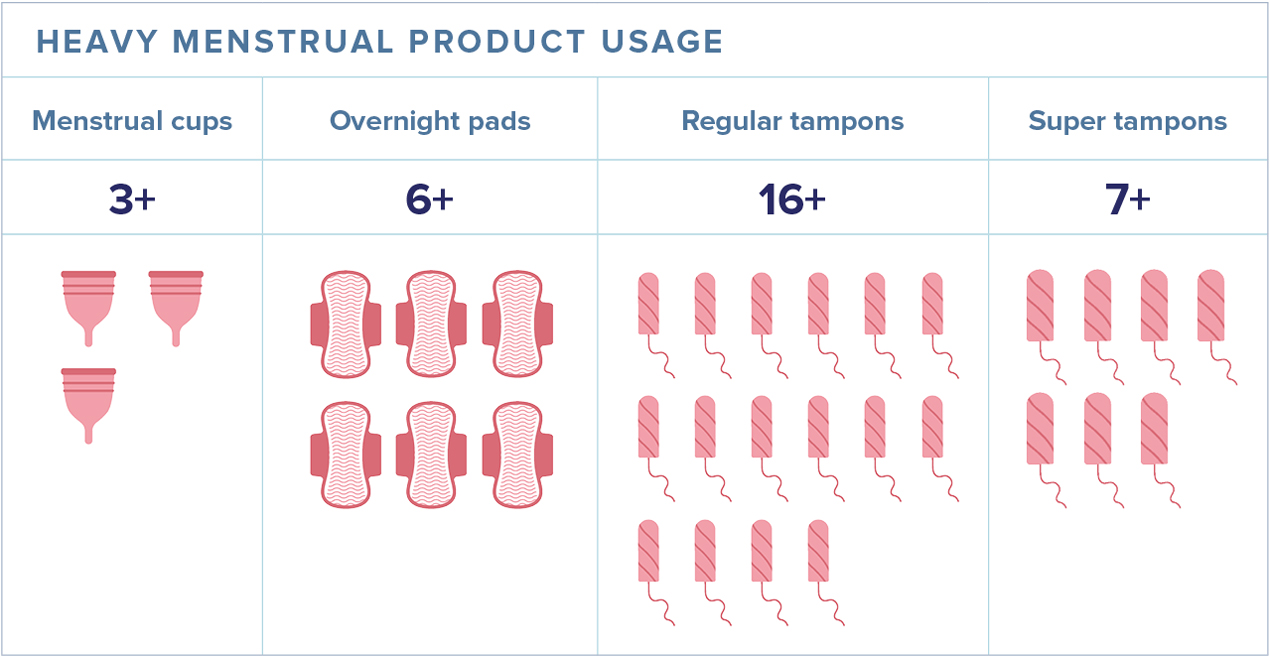 HEAVY MENSTRUAL PRODUCT USAGE

| Menstrual cups | Overnight pads | Regular tampons | Super tampons |
|---|---|---|---|
| 3+ | 6+ | 16+ | 7+ |